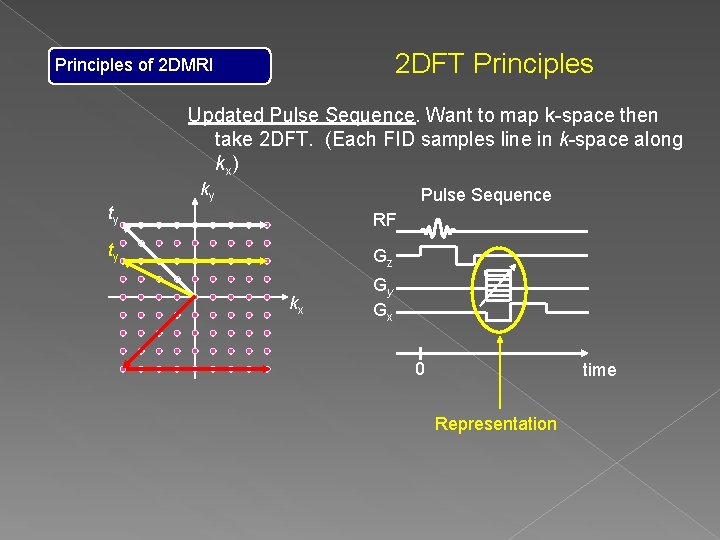 Principles of 2DMRI

2DFT Principles

Updated Pulse Sequence. Want to map k-space then take 2DFT. (Each FID samples line in $k$-space along $k_x$)

$k_y$

$t_y$

$t_y$

$k_x$

Pulse Sequence

RF

$G_z$

$G_y$

$G_x$

0

time

Representation